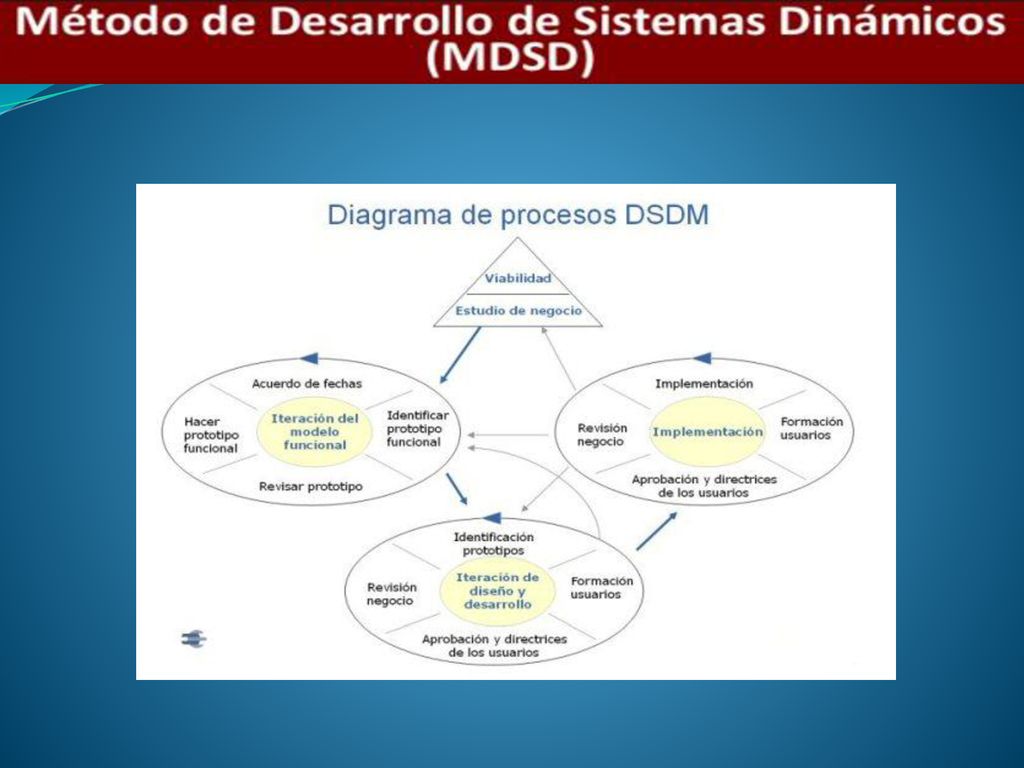 Método de Desarrollo de Sistemas Dinámicos (MDSD)

Diagrama de procesos DSDM

Viabilidad

Estudio de negocio

Acuerdo de fechas

Hacer prototipo funcional

Iteración del modelo funcional

Identificar prototipo funcional

Revisar prototipo

Implementación

Revisión negocio

Implementación

Formación usuarios

Aprobación y directrices de los usuarios

Identificación prototipos

Revisión negocio

Iteración de diseño y desarrollo

Formación usuarios

Aprobación y directrices de los usuarios